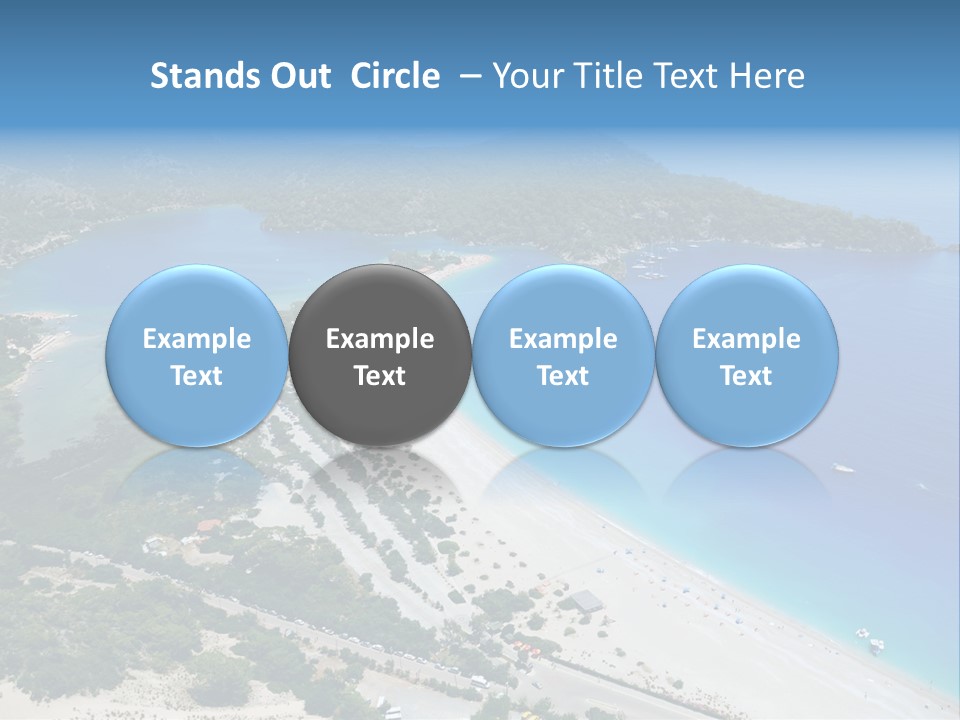 Stands Out Circle – Your Title Text Here

Example Text

Example Text

Example Text

Example Text